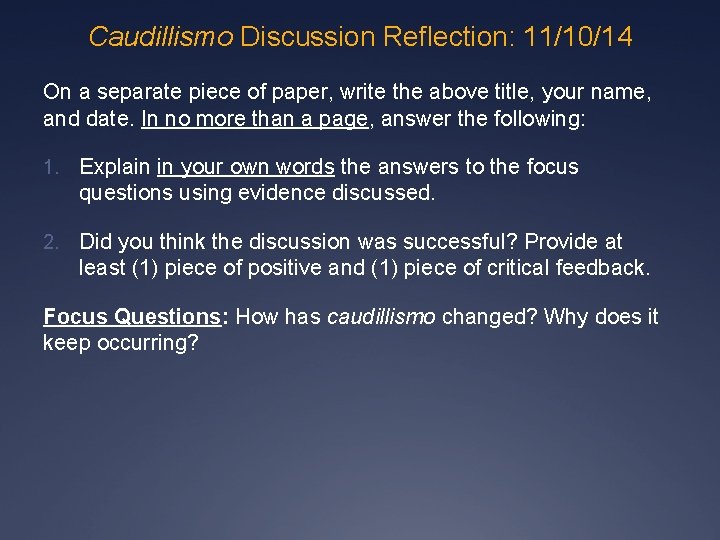 Caudillismo Discussion Reflection: 11/10/14

On a separate piece of paper, write the above title, your name, and date. In no more than a page, answer the following:

1. Explain in your own words the answers to the focus questions using evidence discussed.

2. Did you think the discussion was successful? Provide at least (1) piece of positive and (1) piece of critical feedback.

Focus Questions: How has caudillismo changed? Why does it keep occurring?